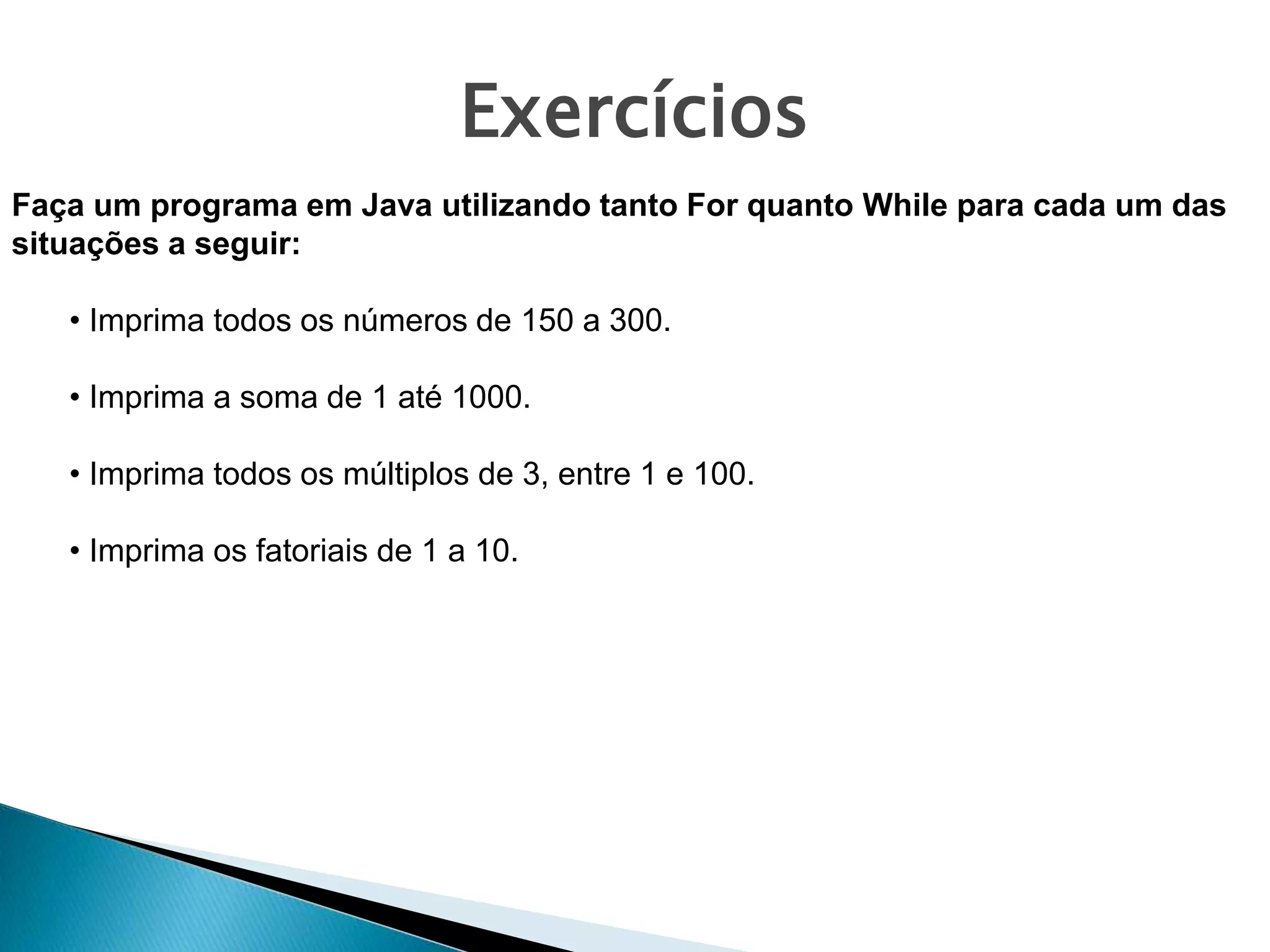 Exercícios

Faça um programa em Java utilizando tanto For quanto While para cada um das situações a seguir:

• Imprima todos os números de 150 a 300.

• Imprima a soma de 1 até 1000.

• Imprima todos os múltiplos de 3, entre 1 e 100.

• Imprima os fatoriais de 1 a 10.